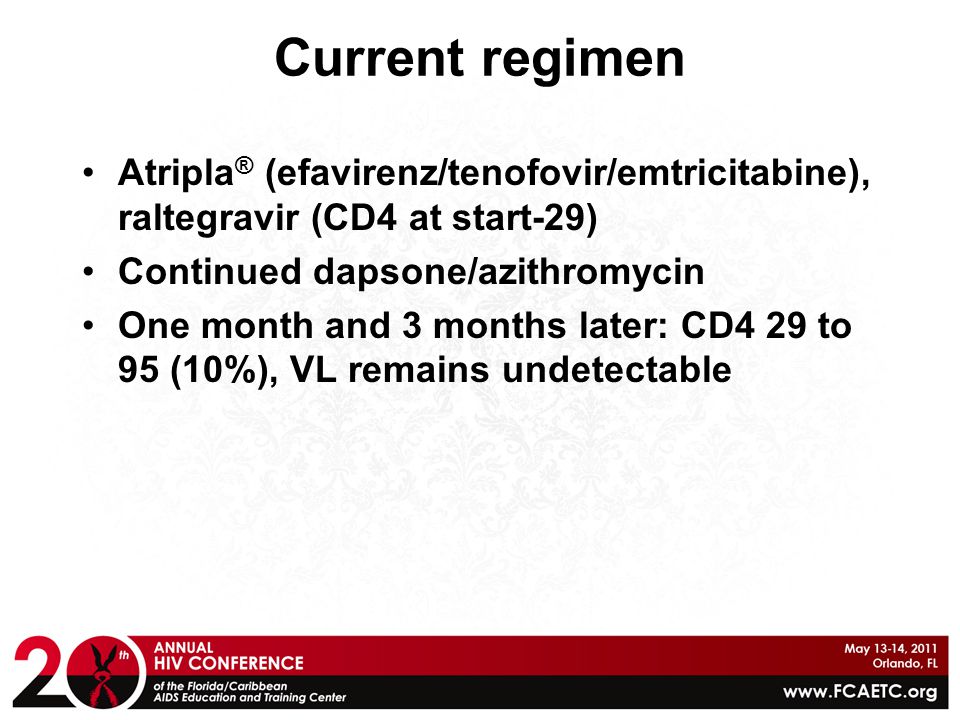 Current regimen

• Atripla® (efavirenz/tenofovir/emtricitabine), raltegravir (CD4 at start-29)
• Continued dapsone/azithromycin
• One month and 3 months later: CD4 29 to 95 (10%), VL remains undetectable

20th ANNUAL HIV CONFERENCE of the Florida/Caribbean AIDS Education and Training Center

May 13-14, 2011
Orlando, FL
www.FCAETC.org